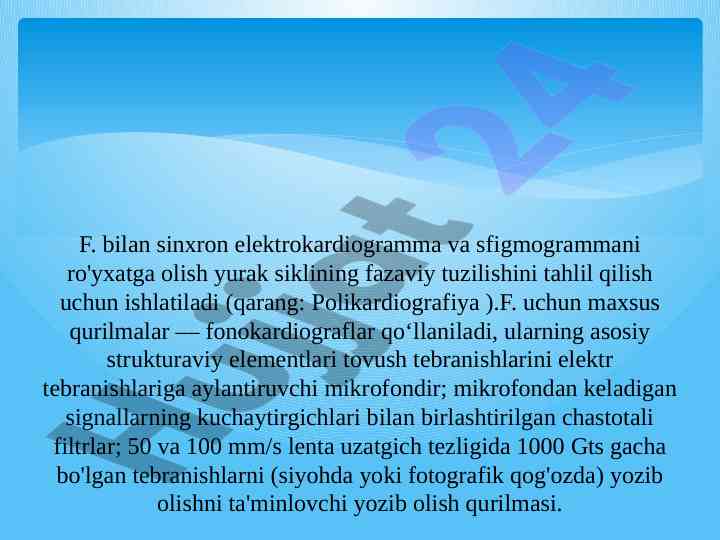 Hujjat24

F. bilan sinxron elektrokardiogramma va sfigmogrammani ro'yxatga olish yurak siklining fazaviy tuzilishini tahlil qilish uchun ishlatiladi (qarang: Polikardiografiya ).F. uchun maxsus qurilmalar — fonokardiograflar qo‘llaniladi, ularning asosiy strukturaviy elementlari tovush tebranishlarini elektr tebranishlariga aylantiruvchi mikrofondir; mikrofondan keladigan signallarning kuchaytirgichlari bilan birlashtirilgan chastotali filtrlar; 50 va 100 mm/s lenta uzatgich tezligida 1000 Gts gacha bo'lgan tebranishlarni (siyohda yoki fotografik qog'ozda) yozib olishni ta'minlovchi yozib olish qurilmasi.